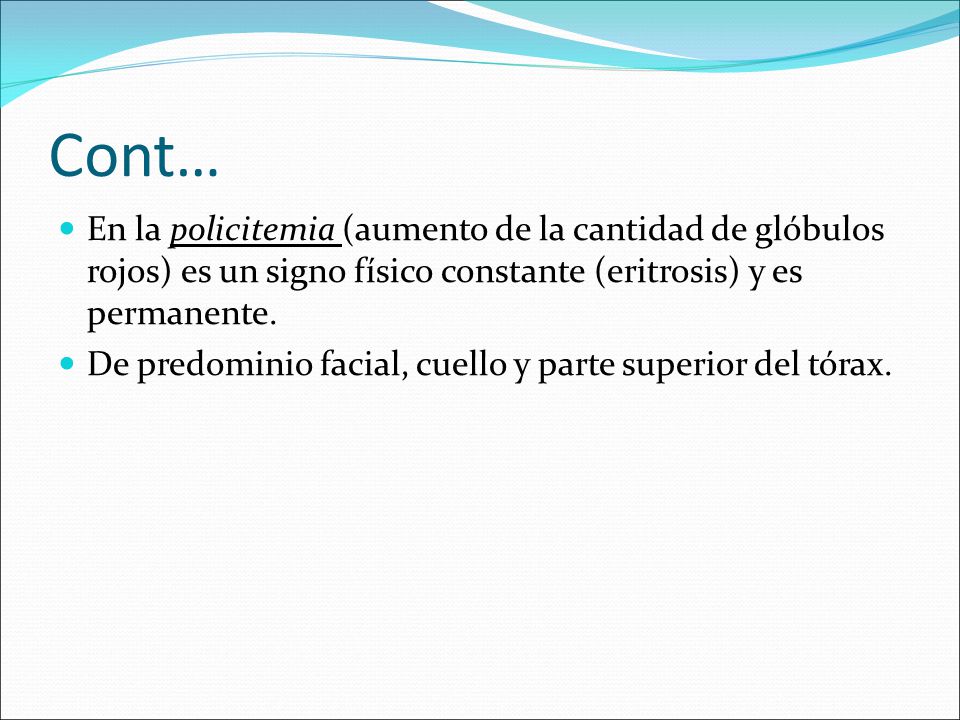 Cont…

En la policitemia (aumento de la cantidad de glóbulos rojos) es un signo físico constante (eritrosis) y es permanente.

De predominio facial, cuello y parte superior del tórax.